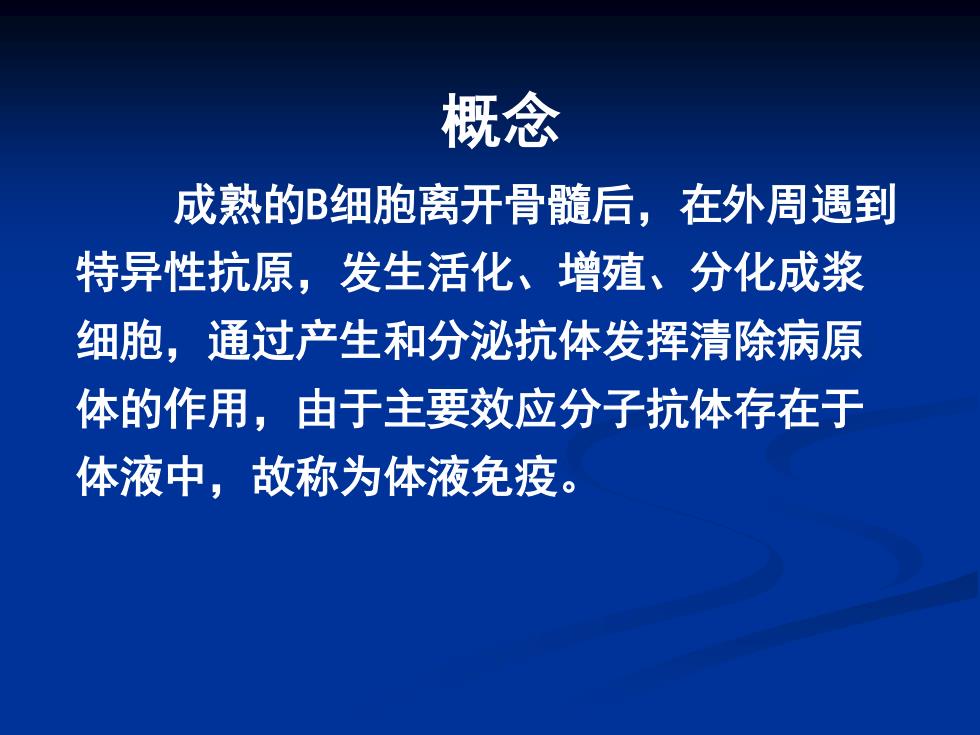 概念

成熟的B细胞离开骨髓后，在外周遇到特异性抗原，发生活化、增殖、分化成浆细胞，通过产生和分泌抗体发挥清除病原体的作用，由于主要效应分子抗体存在于体液中，故称为体液免疫。